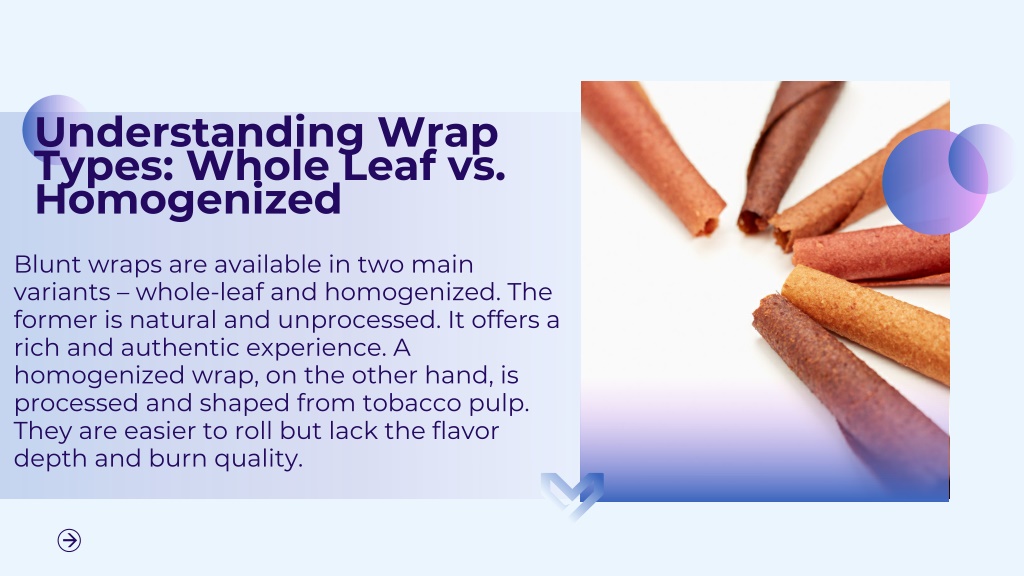 Understanding Wrap Types: Whole Leaf vs. Homogenized

Blunt wraps are available in two main variants – whole-leaf and homogenized. The former is natural and unprocessed. It offers a rich and authentic experience. A homogenized wrap, on the other hand, is processed and shaped from tobacco pulp. They are easier to roll but lack the flavor depth and burn quality.